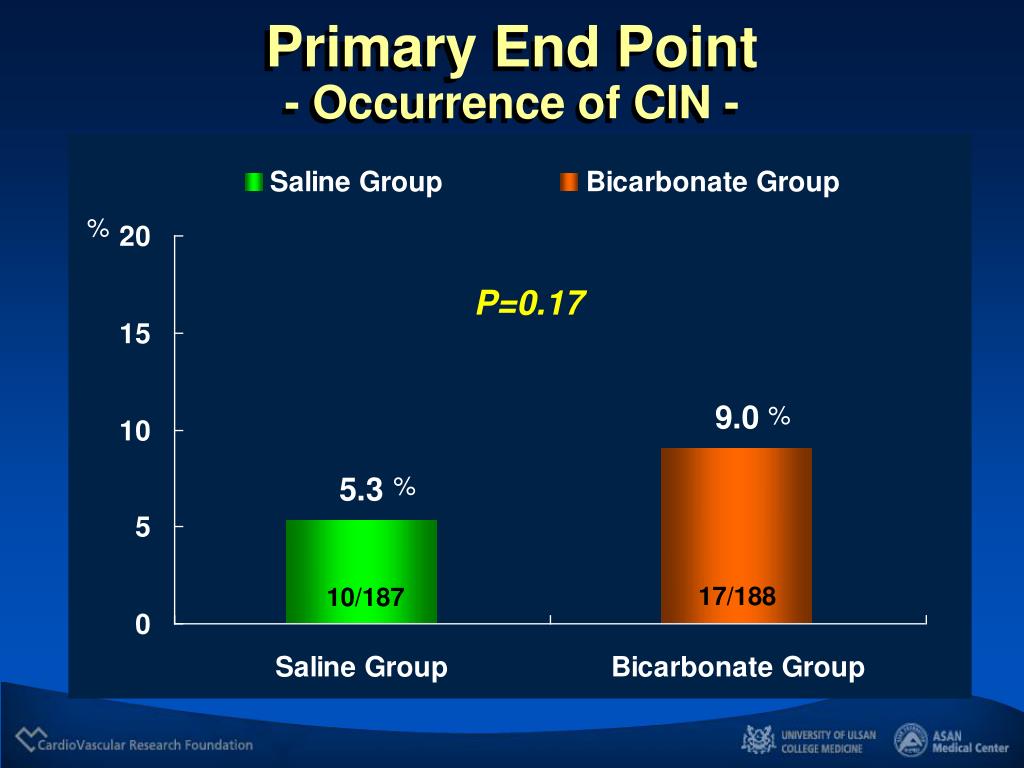 Primary End Point
- Occurrence of CIN -

Saline Group
Bicarbonate Group

%
20
15
10
5
0

P=0.17

5.3 %
9.0 %

10/187
17/188

Saline Group
Bicarbonate Group

CardioVascular Research Foundation

UNIVERSITY OF ULSAN COLLEGE MEDICINE

ASAN Medical Center